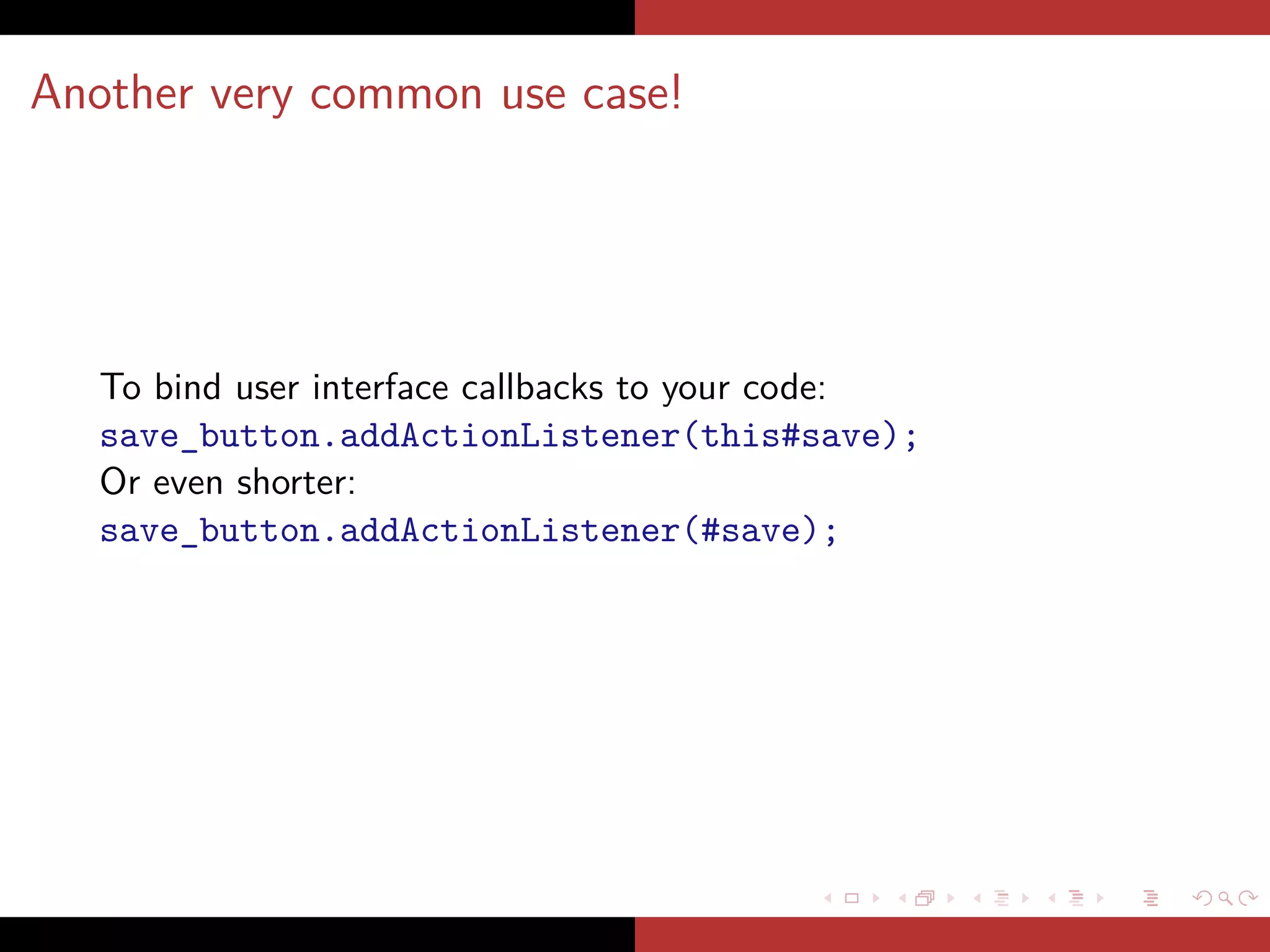 Another very common use case!

To bind user interface callbacks to your code:
save_button.addActionListener(this#save);
Or even shorter:
save_button.addActionListener(#save);